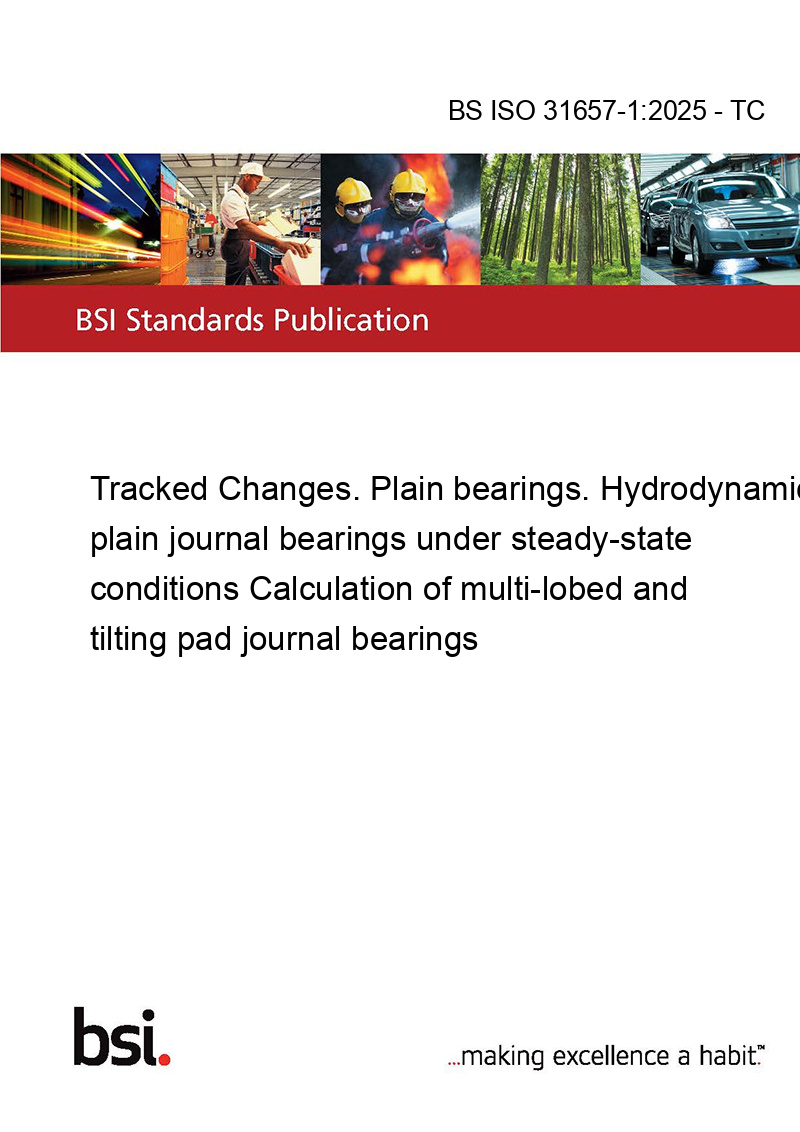 BS ISO 31657-1:2025 - TC

BSI Standards Publication

Tracked Changes. Plain bearings. Hydrodynamic plain journal bearings under steady-state conditions Calculation of multi-lobed and tilting pad journal bearings

bsi.

...making excellence a habit.™